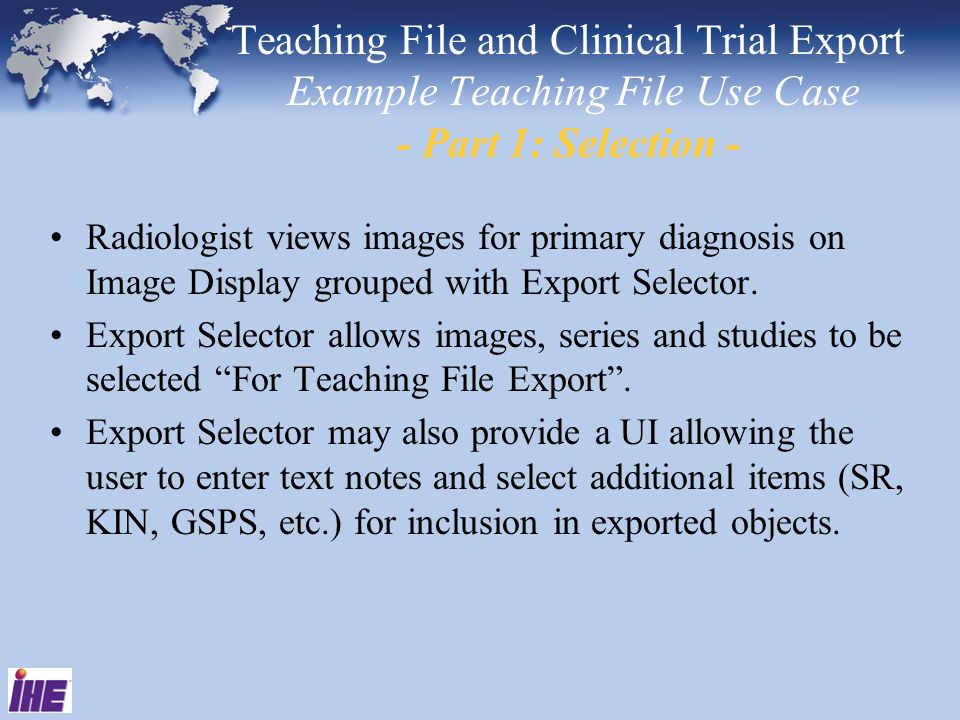 Teaching File and Clinical Trial Export
Example Teaching File Use Case
- Part 1: Selection -

• Radiologist views images for primary diagnosis on Image Display grouped with Export Selector.

• Export Selector allows images, series and studies to be selected “For Teaching File Export”.

• Export Selector may also provide a UI allowing the user to enter text notes and select additional items (SR, KIN, GSPS, etc.) for inclusion in exported objects.

IHE